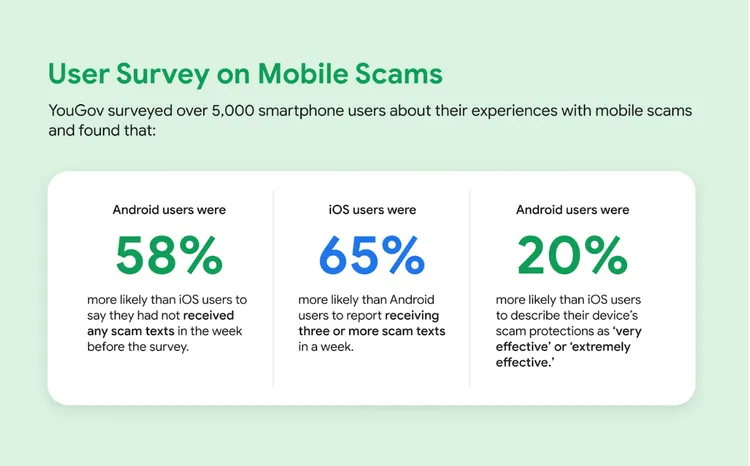 User Survey on Mobile Scams

YouGov surveyed over 5,000 smartphone users about their experiences with mobile scams and found that:

Android users were

58%

more likely than iOS users to say they had not received any scam texts in the week before the survey.

iOS users were

65%

more likely than Android users to report receiving three or more scam texts in a week.

Android users were

20%

more likely than iOS users to describe their device's scam protections as 'very effective' or 'extremely effective.'